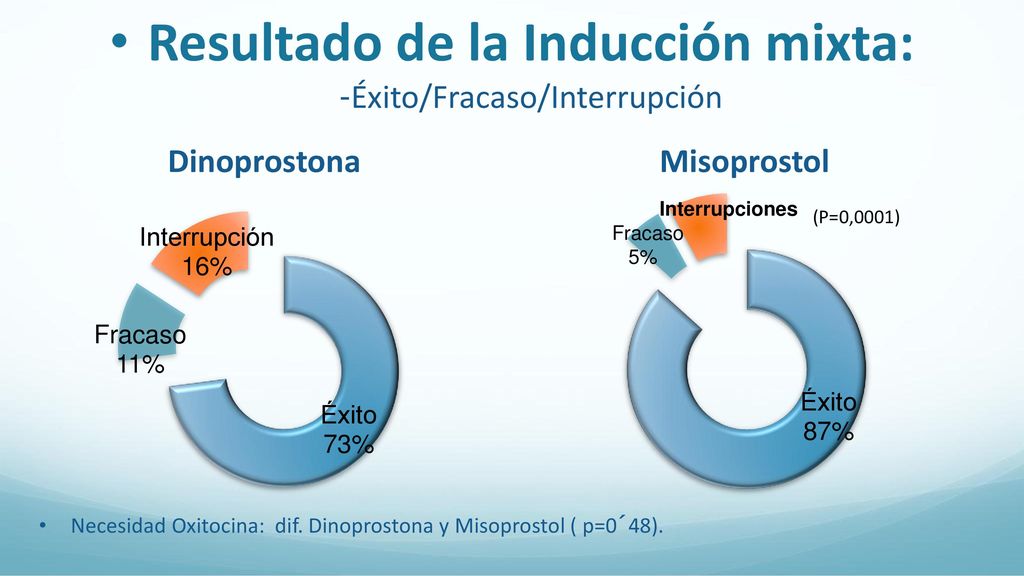 • Resultado de la Inducción mixta:
-Éxito/Fracaso/Interrupción

Dinoprostona

Interrupción 16%

Fracaso 11%

Éxito 73%

Misoprostol

Interrupciones

(P=0,0001)

Fracaso 5%

Éxito 87%

• Necesidad Oxitocina: dif. Dinoprostona y Misoprostol ( p=0´48).